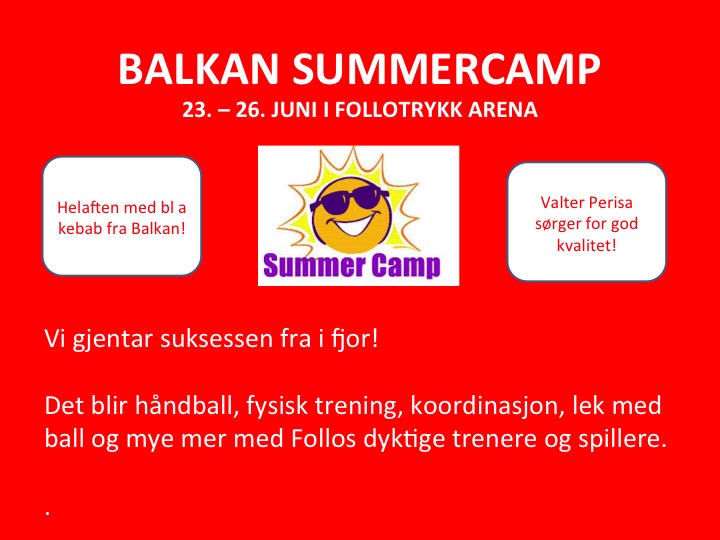 BALKAN SUMMERCAMP
23. – 26. JUNI I FOLLOTRYKK ARENA

Helaften med bl a kebab fra Balkan!

Summer Camp

Valter Perisa sørger for god kvalitet!

Vi gjentar suksessen fra i fjor!

Det blir håndball, fysisk trening, koordinasjon, lek med ball og mye mer med Follos dyktige trenere og spillere.

.